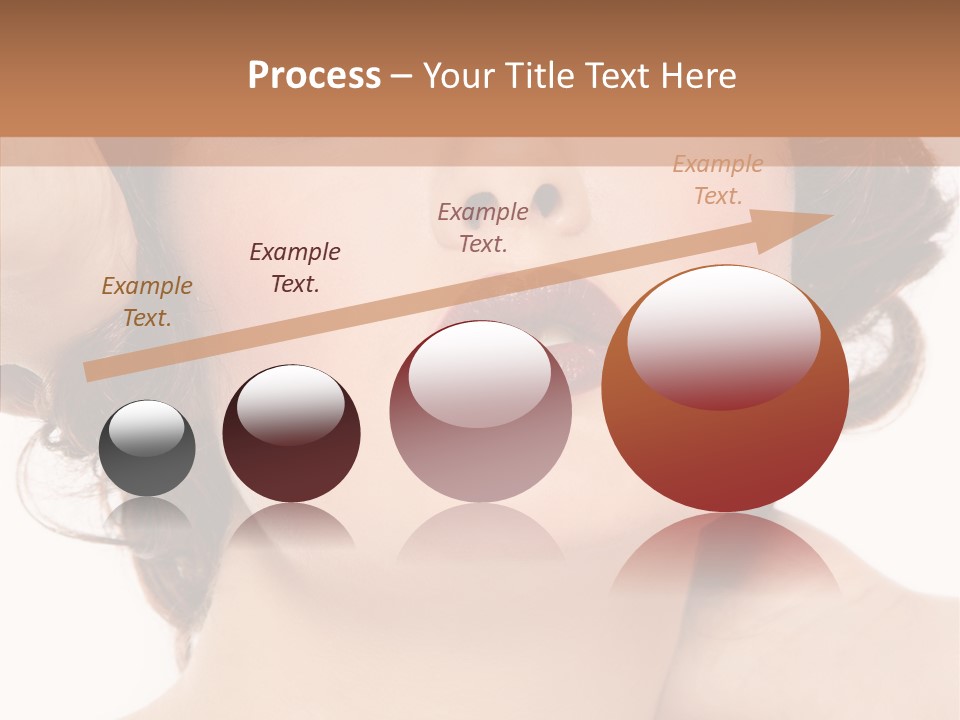 Process – Your Title Text Here

Example Text.

Example Text.

Example Text.

Example Text.